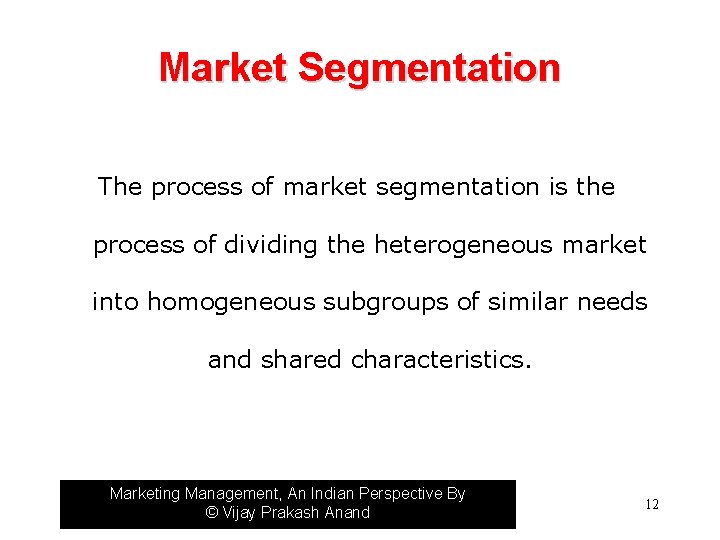 Market Segmentation

The process of market segmentation is the process of dividing the heterogeneous market into homogeneous subgroups of similar needs and shared characteristics.

Marketing Management, An Indian Perspective By
© Vijay Prakash Anand

12